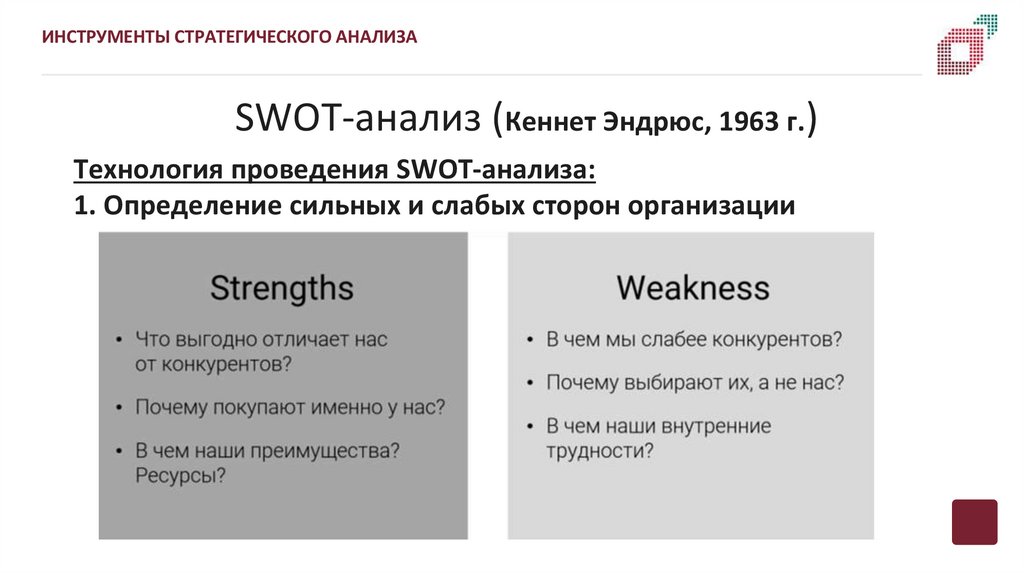 ИНСТРУМЕНТЫ СТРАТЕГИЧЕСКОГО АНАЛИЗА

SWOT-анализ (Кеннет Эндрюс, 1963 г.)

Технология проведения SWOT-анализа:
1. Определение сильных и слабых сторон организации

Strengths

• Что выгодно отличает нас от конкурентов?
• Почему покупают именно у нас?
• В чем наши преимущества? Ресурсы?

Weakness

• В чем мы слабее конкурентов?
• Почему выбирают их, а не нас?
• В чем наши внутренние трудности?